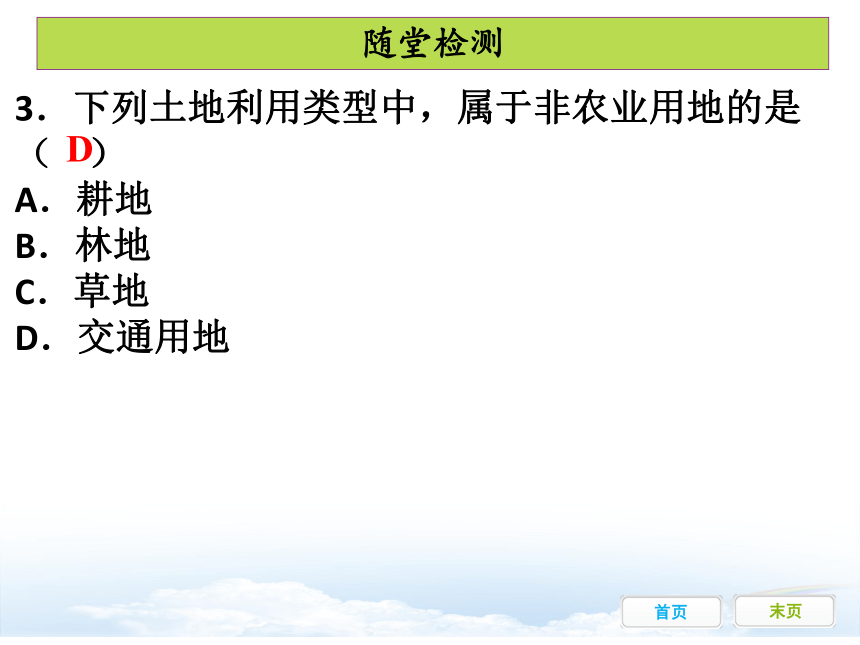 随堂检测

3．下列土地利用类型中，属于非农业用地的是（ D）

A．耕地

B．林地

C．草地

D．交通用地

首页 末页